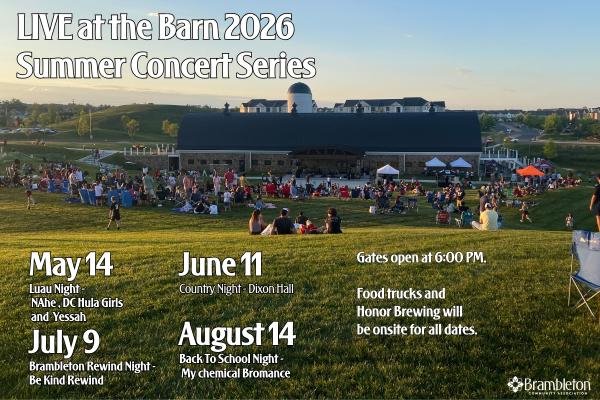 LIVE at the Barn 2026
Summer Concert Series

May 14
Luau Night - NAhe , DC Hula Girls and Yessah

July 9
Brambleton Rewind Night - Be Kind Rewind

June 11
Country Night - Dixon Hall

August 14
Back To School Night - My chemical Bromance

Gates open at 6:00 PM.

Food trucks and Honor Brewing will be onsite for all dates.

Brambleton
COMMUNITY ASSOCIATION